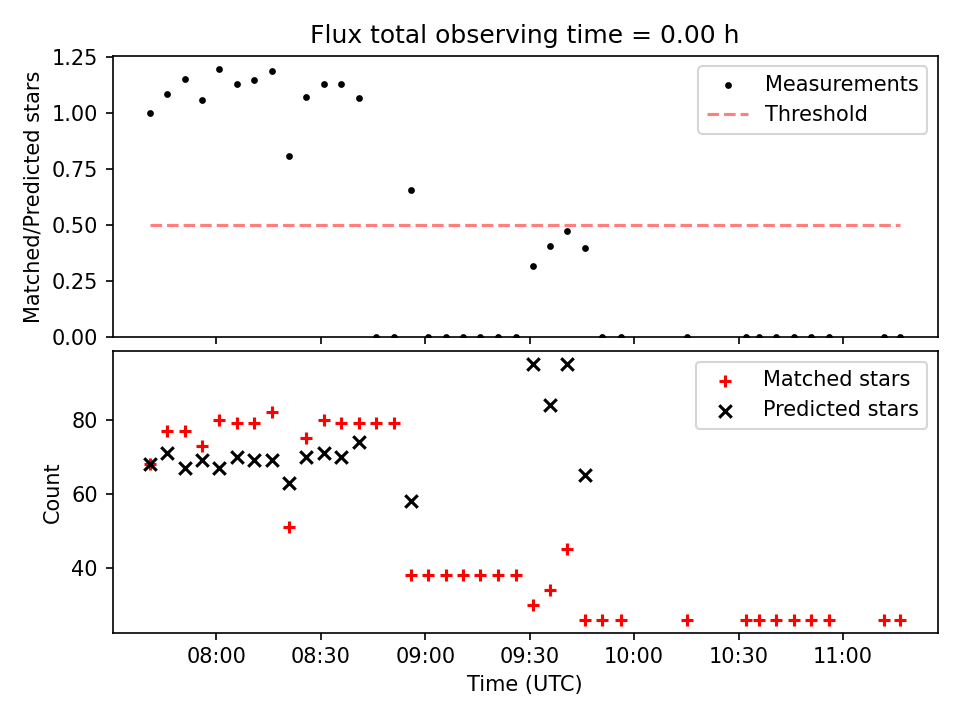 Flux total observing time = 0.00 h

Matched/Predicted stars

1.25
1.00
0.75
0.50
0.25
0.00

Measurements
Threshold

Count

80
60
40

Matched stars
Predicted stars

08:00
08:30
09:00
09:30
10:00
10:30
11:00

Time (UTC)